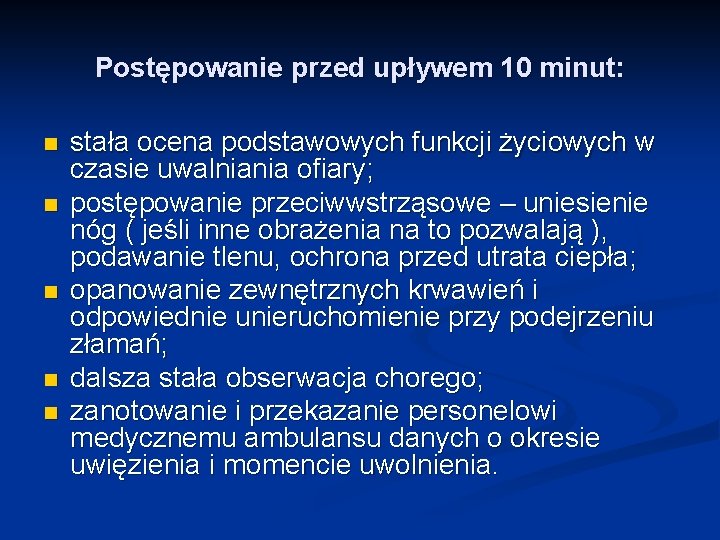 Postępowanie przed upływem 10 minut:

- stała ocena podstawowych funkcji życiowych w czasie uwalniania ofiary;
- postępowanie przeciwwstrząsowe – uniesienie nóg ( jeśli inne obrażenia na to pozwalają ), podawanie tlenu, ochrona przed utrata ciepła;
- opanowanie zewnętrznych krwawień i odpowiednie unieruchomienie przy podejrzeniu złamań;
- dalsza stała obserwacja chorego;
- zanotowanie i przekazanie personelowi medycznemu ambulansu danych o okresie uwięzienia i momencie uwolnienia.